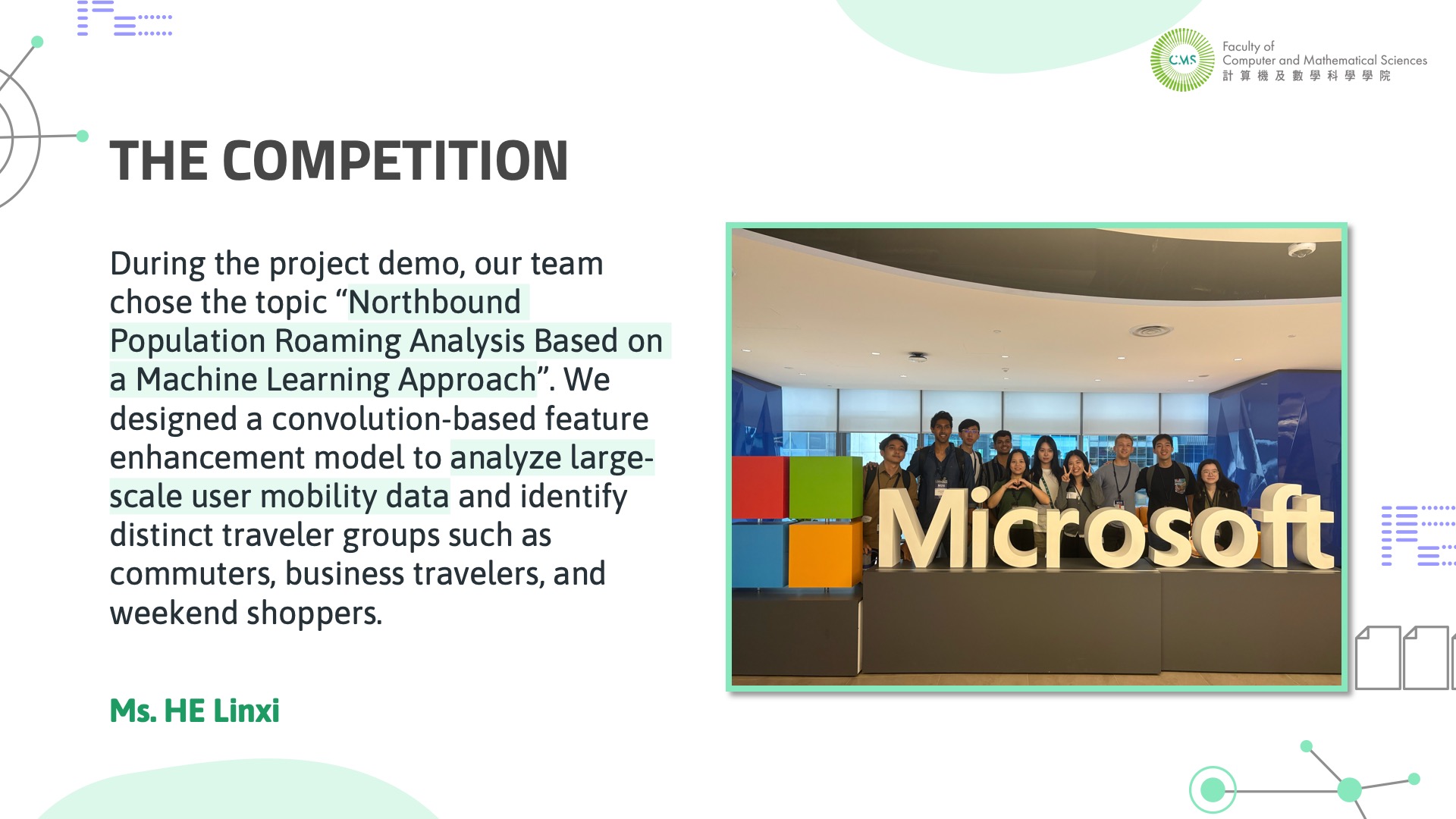 CMS
Faculty of
Computer and Mathematical Sciences
計算機及數學科學學院

THE COMPETITION

During the project demo, our team chose the topic “Northbound Population Roaming Analysis Based on a Machine Learning Approach”. We designed a convolution-based feature enhancement model to analyze large-scale user mobility data and identify distinct traveler groups such as commuters, business travelers, and weekend shoppers.

Ms. HE Linxi

Microsoft